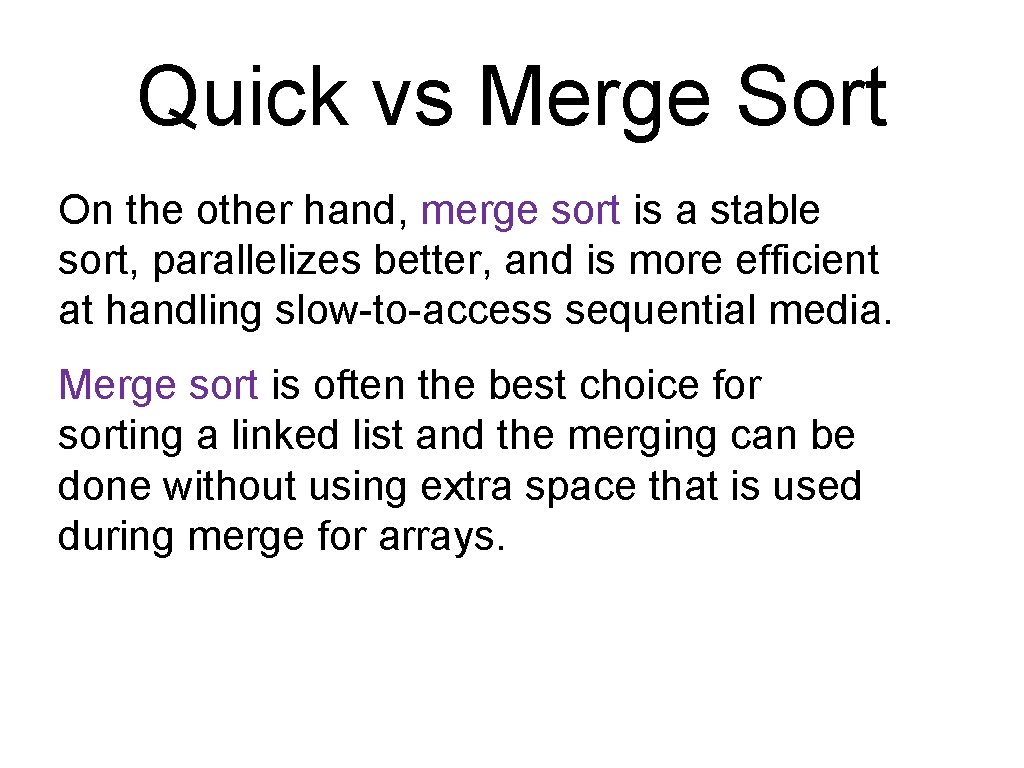 Quick vs Merge Sort

On the other hand, merge sort is a stable sort, parallelizes better, and is more efficient at handling slow-to-access sequential media.

Merge sort is often the best choice for sorting a linked list and the merging can be done without using extra space that is used during merge for arrays.